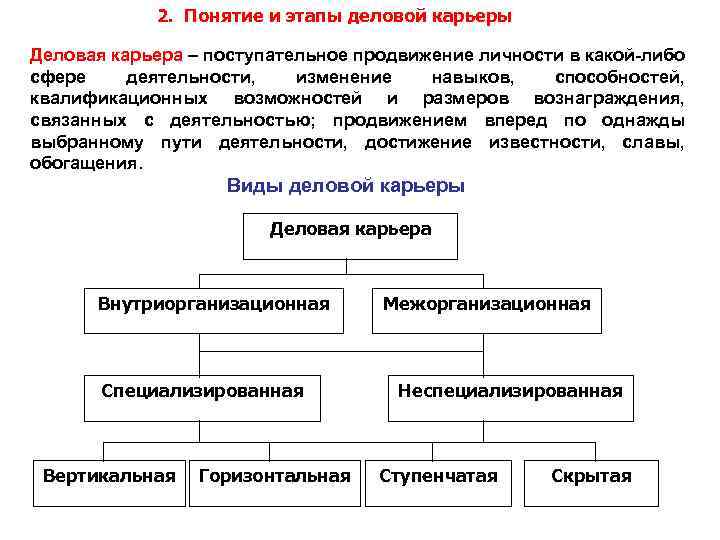 2. Понятие и этапы деловой карьеры

Деловая карьера – поступательное продвижение личности в какой-либо сфере деятельности, изменение навыков, способностей, квалификационных возможностей и размеров вознаграждения, связанных с деятельностью; продвижением вперед по однажды выбранному пути деятельности, достижение известности, славы, обогащения.

Виды деловой карьеры

Деловая карьера

Внутриорганизационная

Межорганизационная

Специализированная

Неспециализированная

Вертикальная

Горизонтальная

Ступенчатая

Скрытая